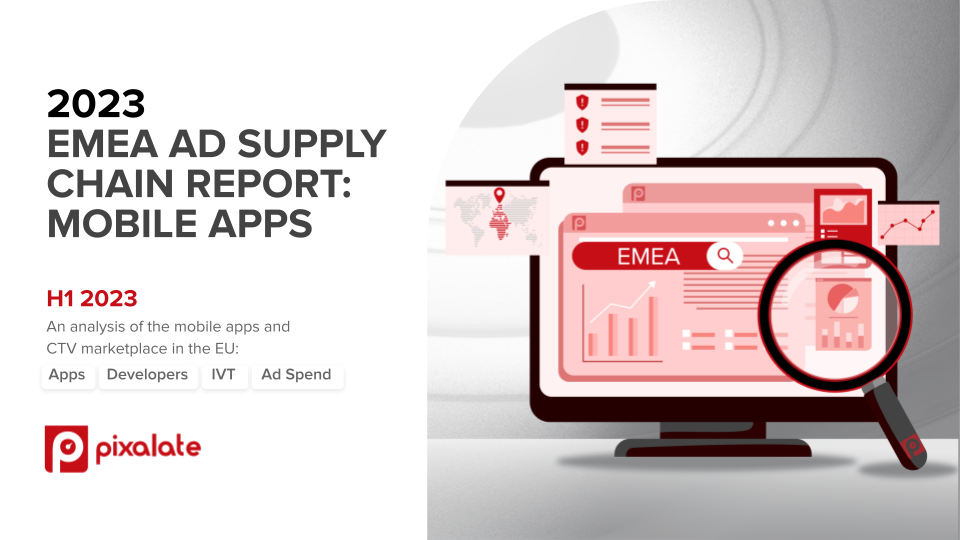 2023
EMEA AD SUPPLY CHAIN REPORT: MOBILE APPS

H1 2023

An analysis of the mobile apps and CTV marketplace in the EU:

Apps Developers IVT Ad Spend

pixalate

EMEA